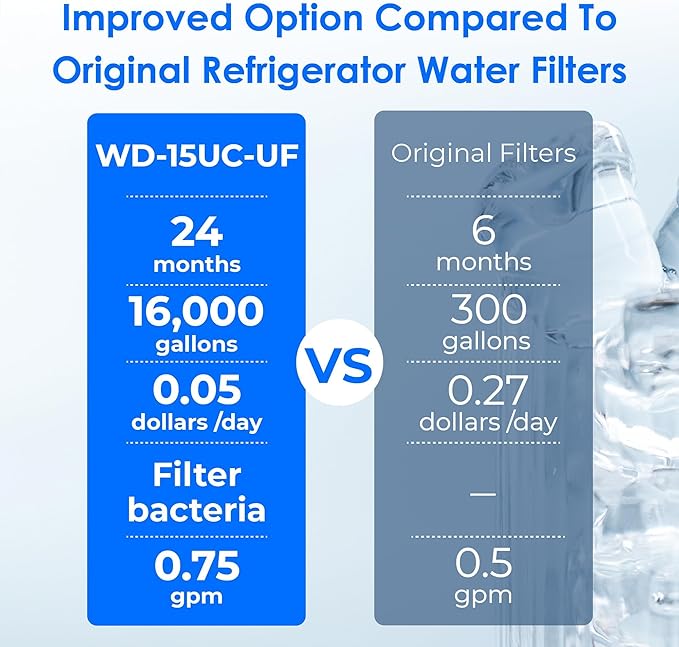 Improved Option Compared To Original Refrigerator Water Filters

WD-15UC-UF

24 months

16,000 gallons

0.05 dollars /day

Filter bacteria

0.75 gpm

VS

Original Filters

6 months

300 gallons

0.27 dollars /day

—

0.5 gpm